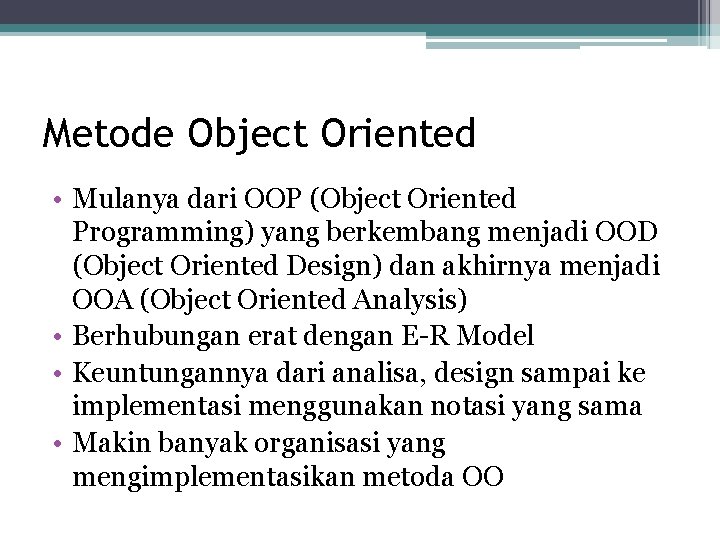 Metode Object Oriented

• Mulanya dari OOP (Object Oriented Programming) yang berkembang menjadi OOD (Object Oriented Design) dan akhirnya menjadi OOA (Object Oriented Analysis)
• Berhubungan erat dengan E-R Model
• Keuntungannya dari analisa, design sampai ke implementasi menggunakan notasi yang sama
• Makin banyak organisasi yang mengimplementasikan metoda OO